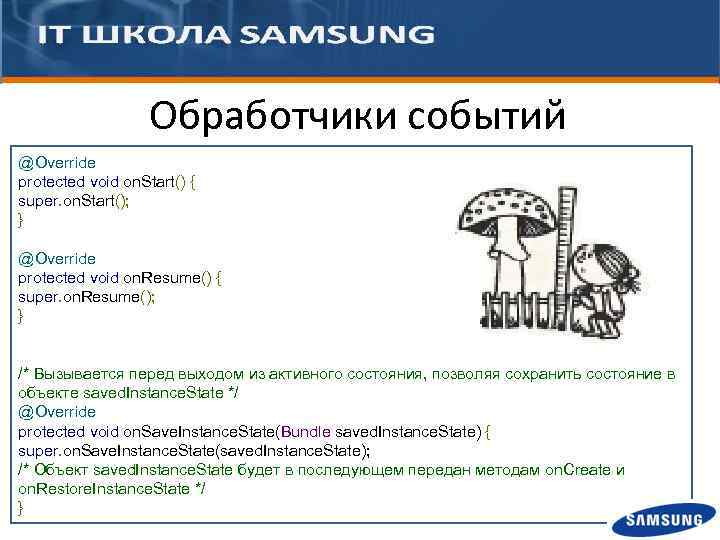 IT ШКОЛА SAMSUNG

Обработчики событий

@Override
protected void onStart() {
super.onStart();
}

@Override
protected void onResume() {
super.onResume();
}

/* Вызывается перед выходом из активного состояния, позволяя сохранить состояние в объекте savedInstanceState */
@Override
protected void onSaveInstanceState(Bundle savedInstanceState) {
super.onSaveInstanceState(savedInstanceState);
/* Объект savedInstanceState будет в последующем передан методам onCreate и onRestoreInstanceState */
}

SAMSUNG